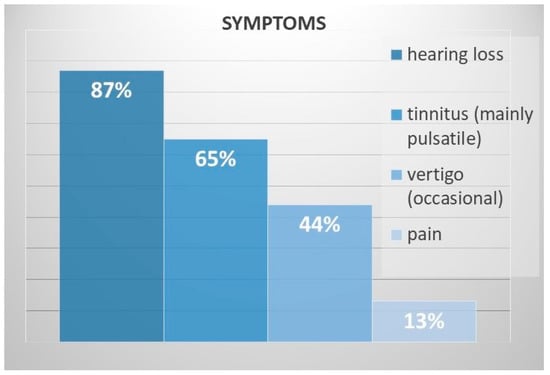 SYMPTOMS

87%

65%

44%

13%

hearing loss

tinnitus (mainly pulsatile)

vertigo (occasional)

pain